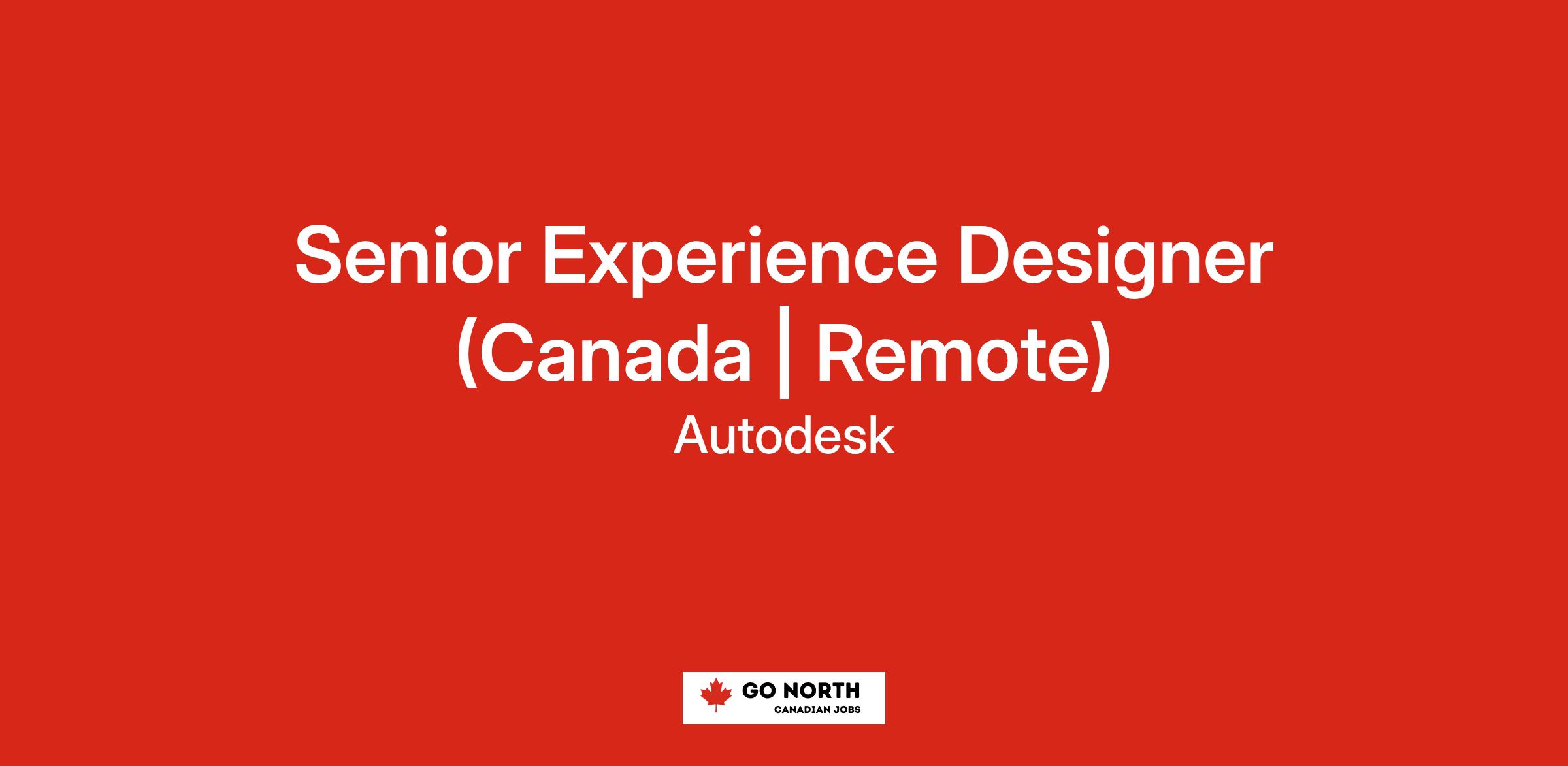 Senior Experience Designer (Canada | Remote)

Autodesk

GO NORTH
CANADIAN JOBS